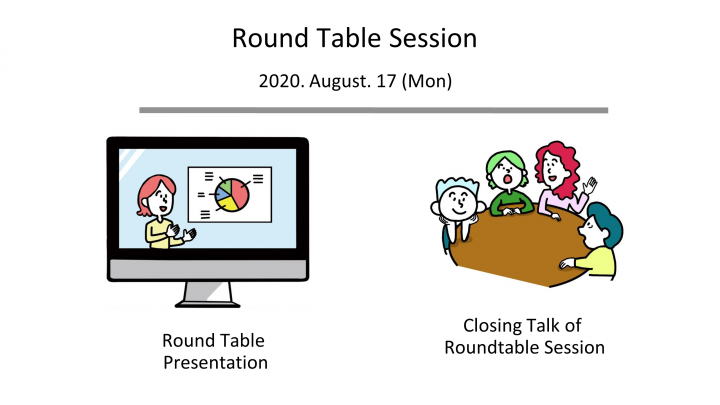 Round Table Session

2020. August. 17 (Mon)

Round Table Presentation

Closing Talk of Roundtable Session